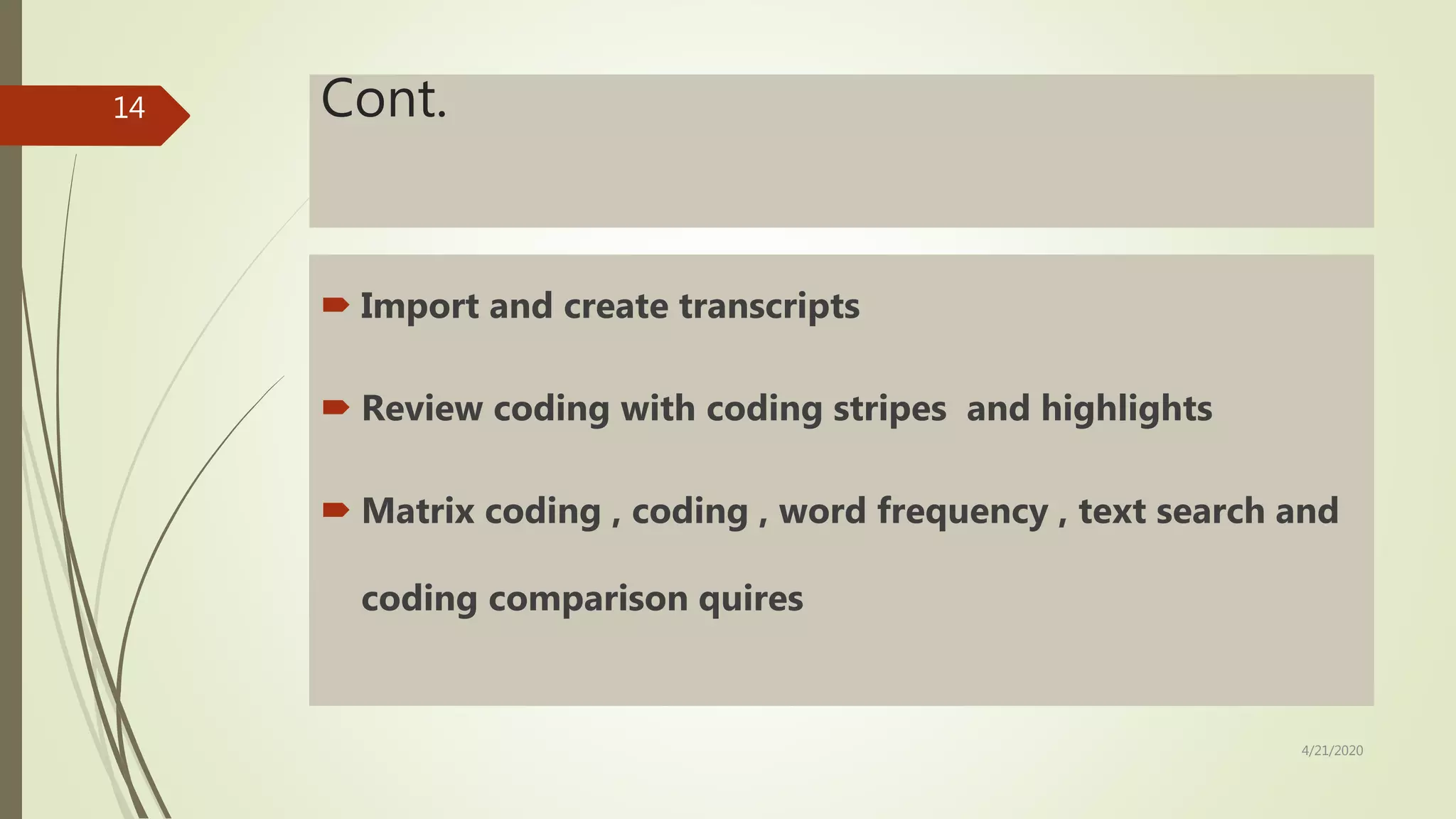 14

Cont.

Import and create transcripts

Review coding with coding stripes  and highlights

Matrix coding , coding , word frequency , text search and coding comparison quires

4/21/2020